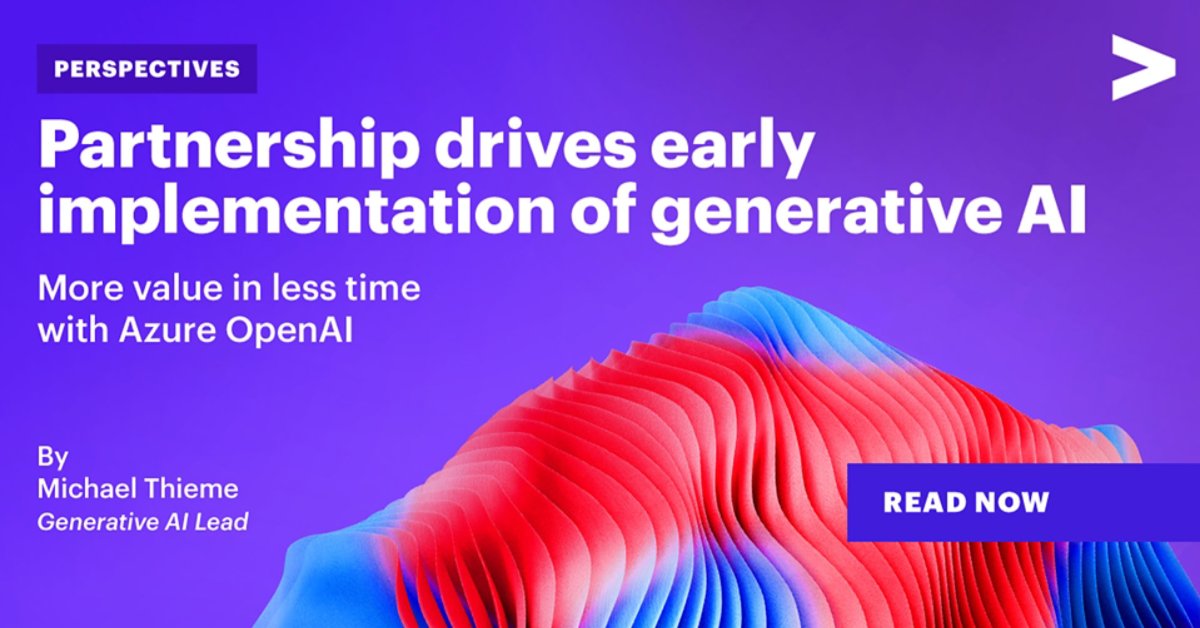 PERSPECTIVES

Partnership drives early implementation of generative AI

More value in less time with Azure OpenAI

By
Michael Thieme
Generative AI Lead

READ NOW